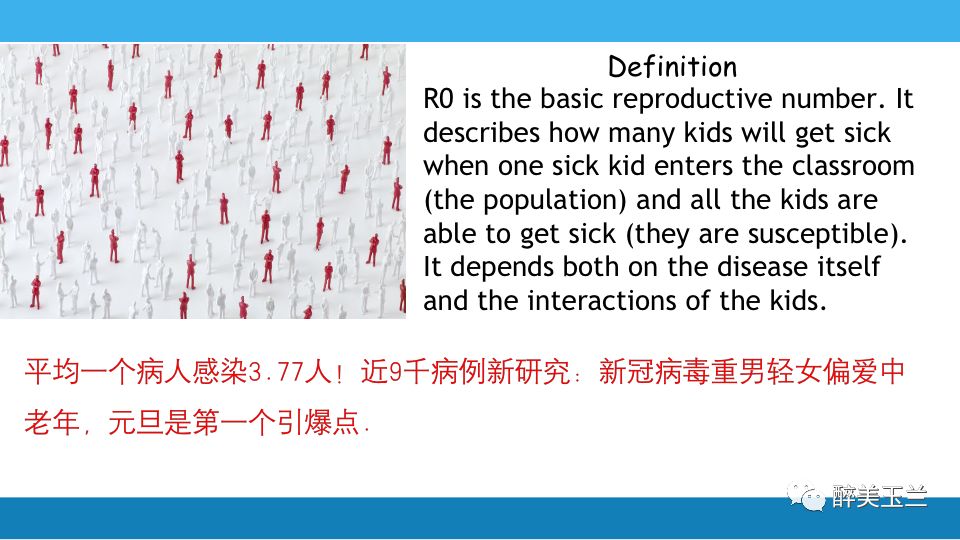 Definition

R0 is the basic reproductive number. It describes how many kids will get sick when one sick kid enters the classroom (the population) and all the kids are able to get sick (they are susceptible). It depends both on the disease itself and the interactions of the kids.

平均一个病人感染3.77人！近9千病例新研究：新冠病毒重男轻女偏爱中老年，元旦是第一个引爆点.

醉美玉兰